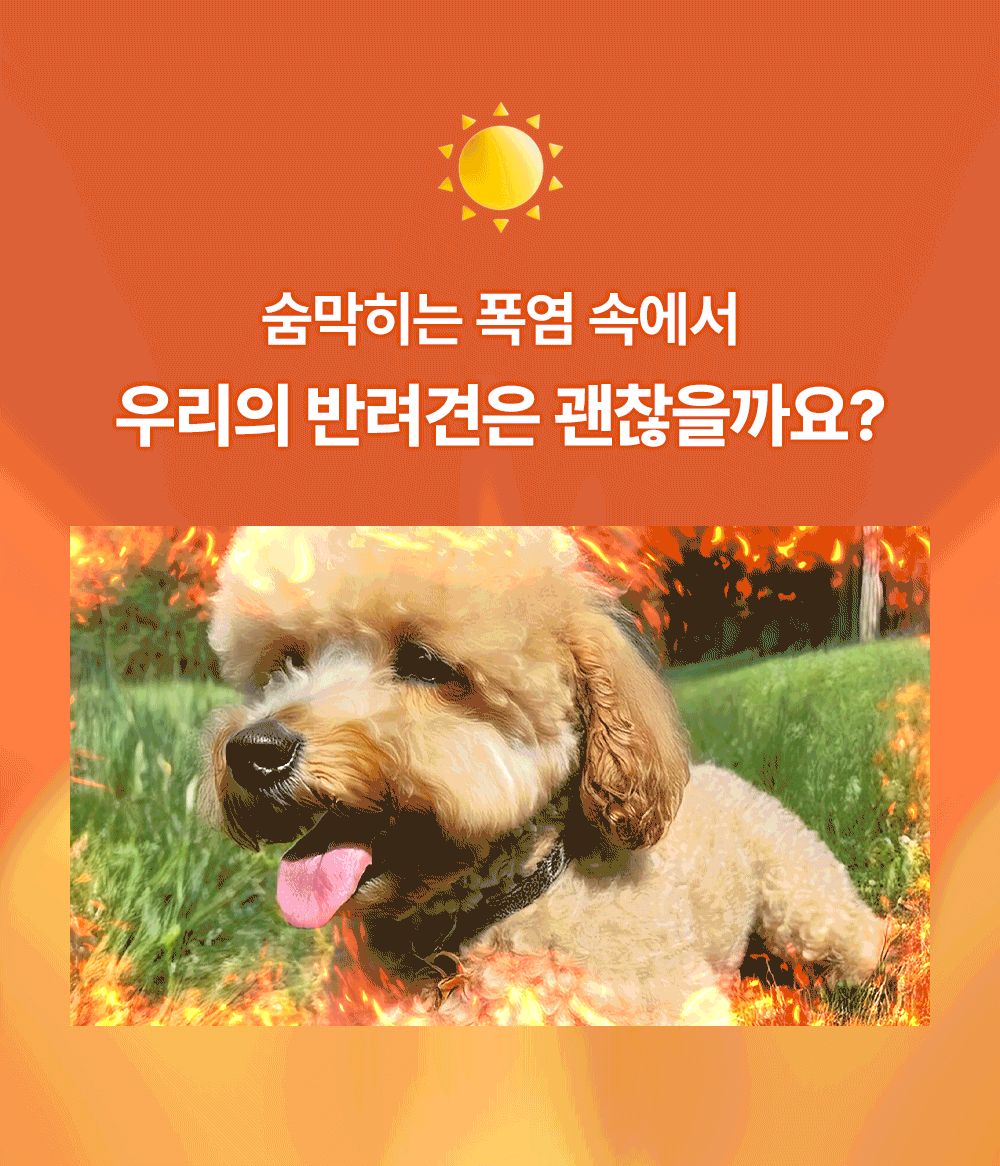 숨막히는 폭염 속에서
우리의 반려견은 괜찮을까요?